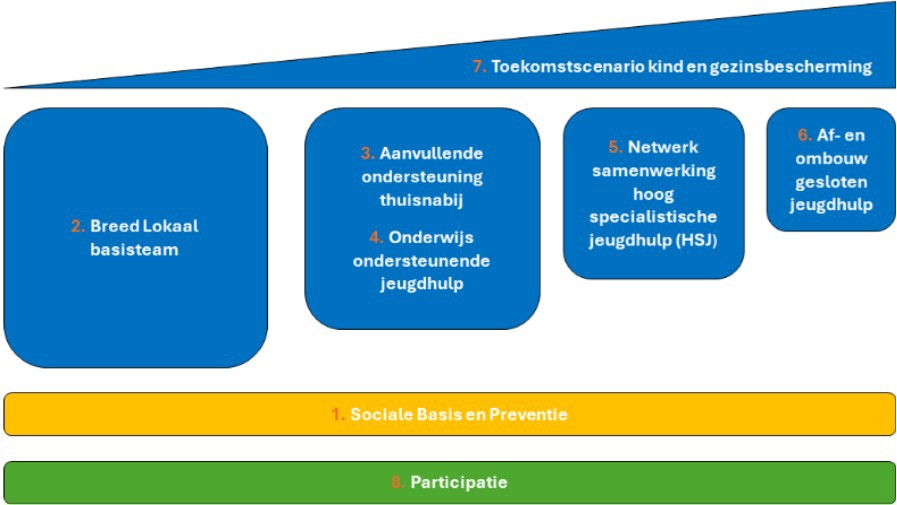 7. Toekomstscenario kind en gezinsbescherming

2. Breed Lokaal basisteam

3. Aanvullende ondersteuning thuisnabij

4. Onderwijs ondersteunende jeugdhulp

5. Netwerk samenwerking hoog specialistische jeugdhulp (HSJ)

6. Af- en ombouw gesloten jeugdhulp

1. Sociale Basis en Preventie

8. Participatie